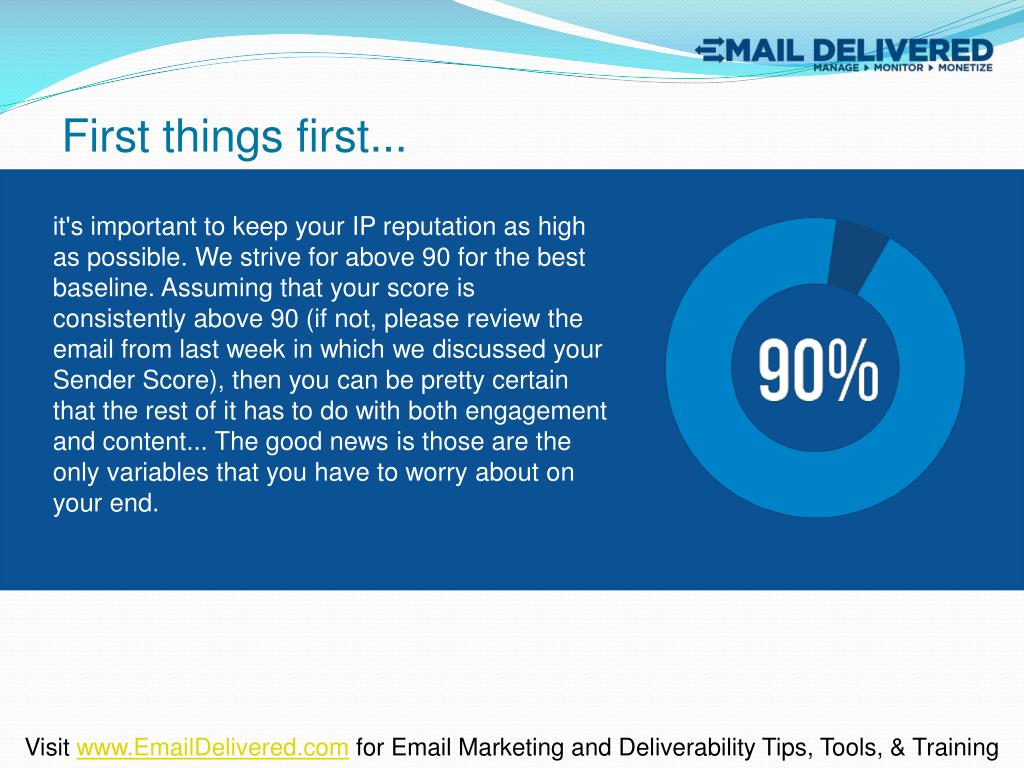 EMAIL DELIVERED
MANAGE ▸ MONITOR ▸ MONETIZE

First things first...

it's important to keep your IP reputation as high as possible. We strive for above 90 for the best baseline. Assuming that your score is consistently above 90 (if not, please review the email from last week in which we discussed your Sender Score), then you can be pretty certain that the rest of it has to do with both engagement and content... The good news is those are the only variables that you have to worry about on your end.

90%

Visit www.EmailDelivered.com for Email Marketing and Deliverability Tips, Tools, & Training